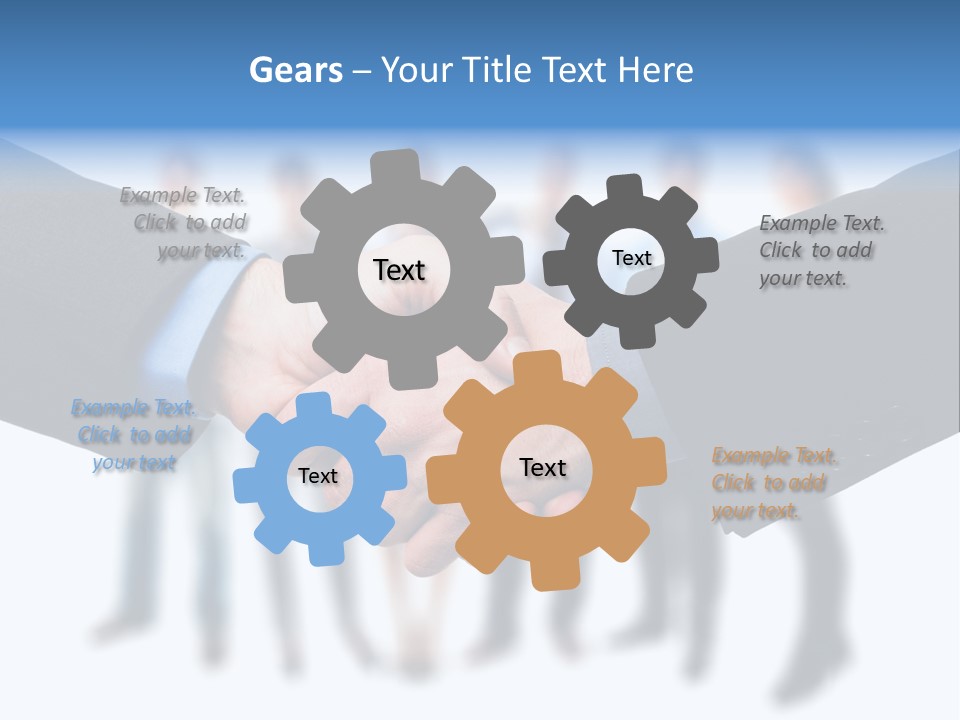 Gears – Your Title Text Here

Example Text. Click to add your text.

Text

Text

Example Text. Click to add your text.

Example Text. Click to add your text

Text

Text

Example Text. Click to add your text.